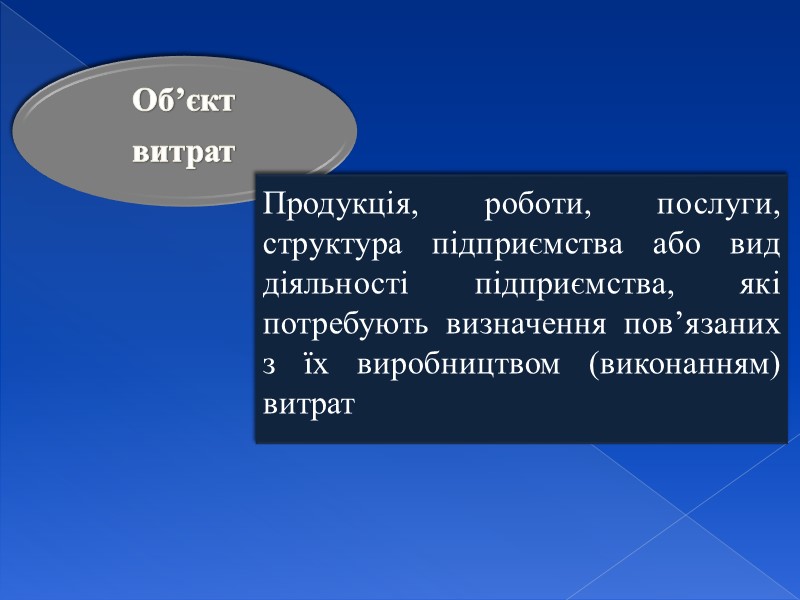 Об’єкт витрат

Продукція, роботи, послуги, структура підприємства або вид діяльності підприємства, які потребують визначення пов’язаних з їх виробництвом (виконанням) витрат